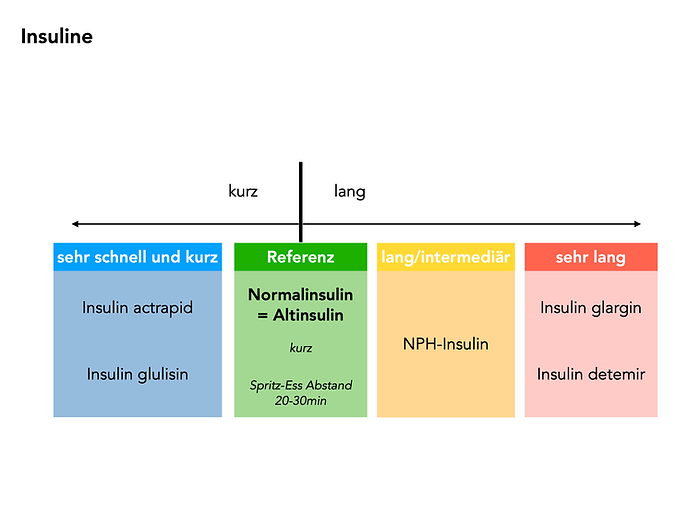 Insuline

kurz

lang

sehr schnell und kurz

Insulin actrapid

Insulin glulisin

Referenz

Normalinsulin = Altinsulin

kurz

Spritz-Ess Abstand 20-30min

lang/intermediär

NPH-Insulin

sehr lang

Insulin glargin

Insulin detemir